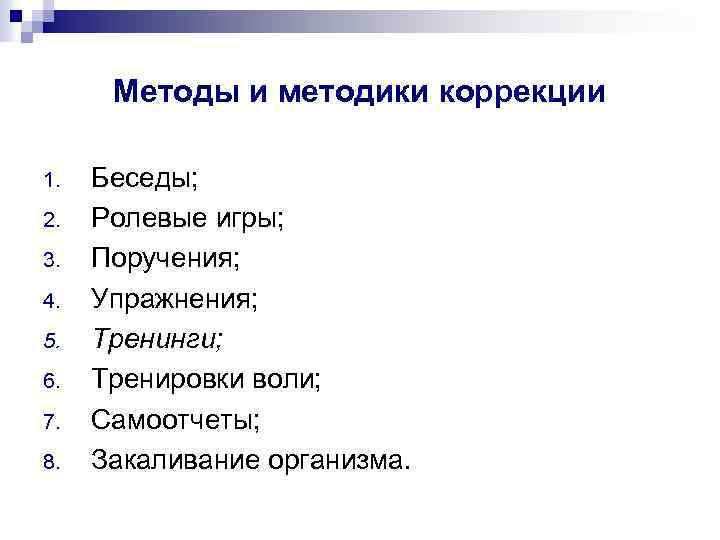 Методы и методики коррекции

1. Беседы;
2. Ролевые игры;
3. Поручения;
4. Упражнения;
5. Тренинги;
6. Тренировки воли;
7. Самоотчеты;
8. Закаливание организма.